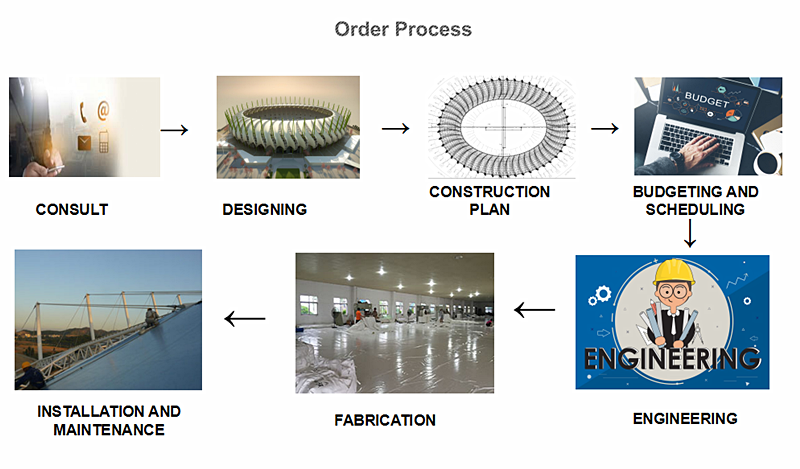 Order Process

CONSULT

DESIGNING

CONSTRUCTION PLAN

BUDGET

BUDGETING AND SCHEDULING

ENGINEERING

ENGINEERING

FABRICATION

INSTALLATION AND MAINTENANCE